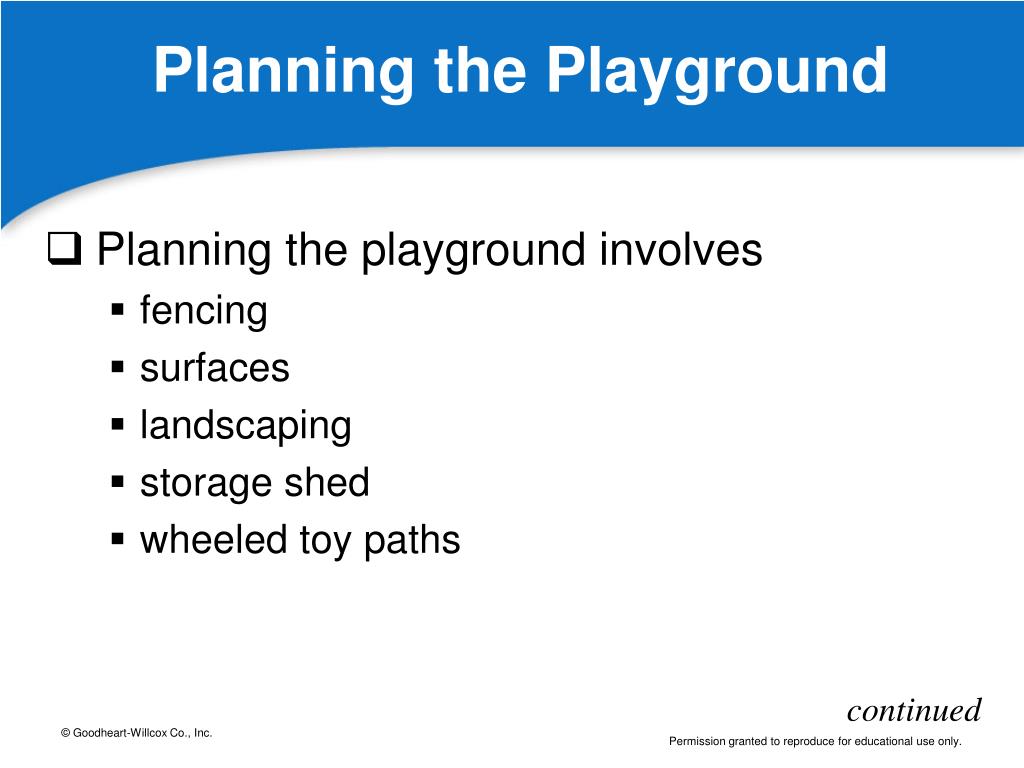 Planning the Playground

❑ Planning the playground involves
▪ fencing
▪ surfaces
▪ landscaping
▪ storage shed
▪ wheeled toy paths

continued

© Goodheart-Willcox Co., Inc.

Permission granted to reproduce for educational use only.